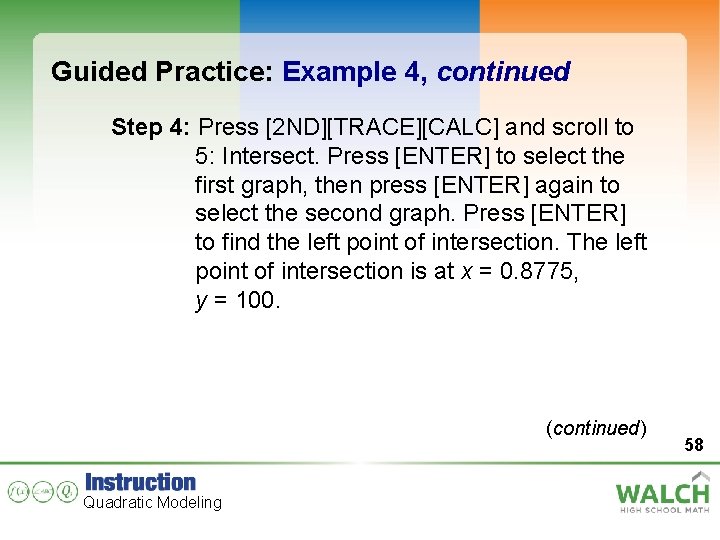 Guided Practice: Example 4, continued

Step 4: Press [2ND][TRACE][CALC] and scroll to 5: Intersect. Press [ENTER] to select the first graph, then press [ENTER] again to select the second graph. Press [ENTER] to find the left point of intersection. The left point of intersection is at $x = 0.8775$, $y = 100$.

(continued)

58

Instruction
Quadratic Modeling

WALCH
HIGH SCHOOL MATH